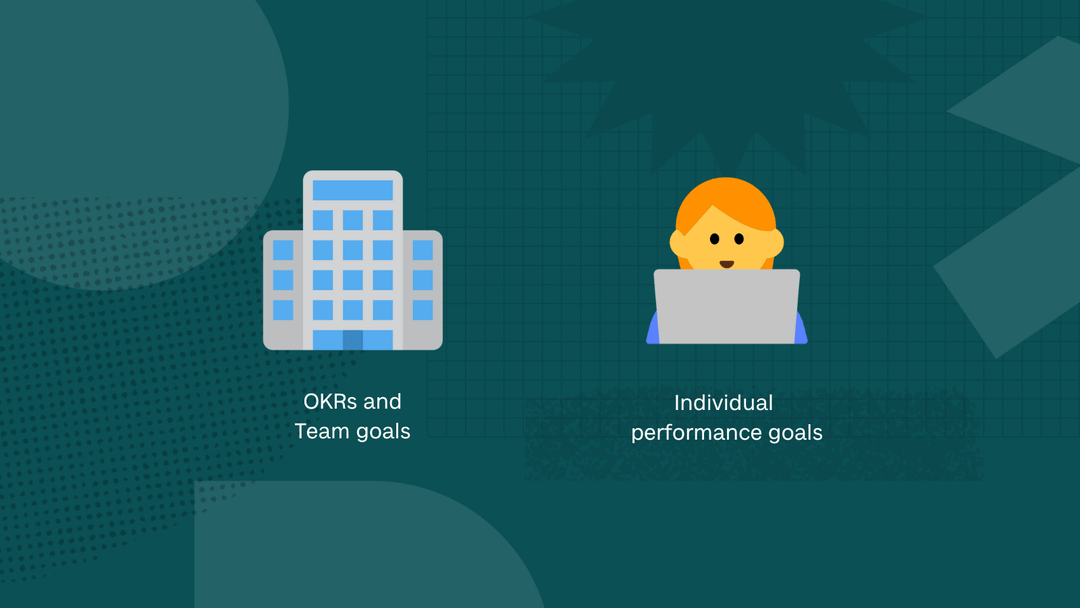 OKRs and Team goals

Individual performance goals